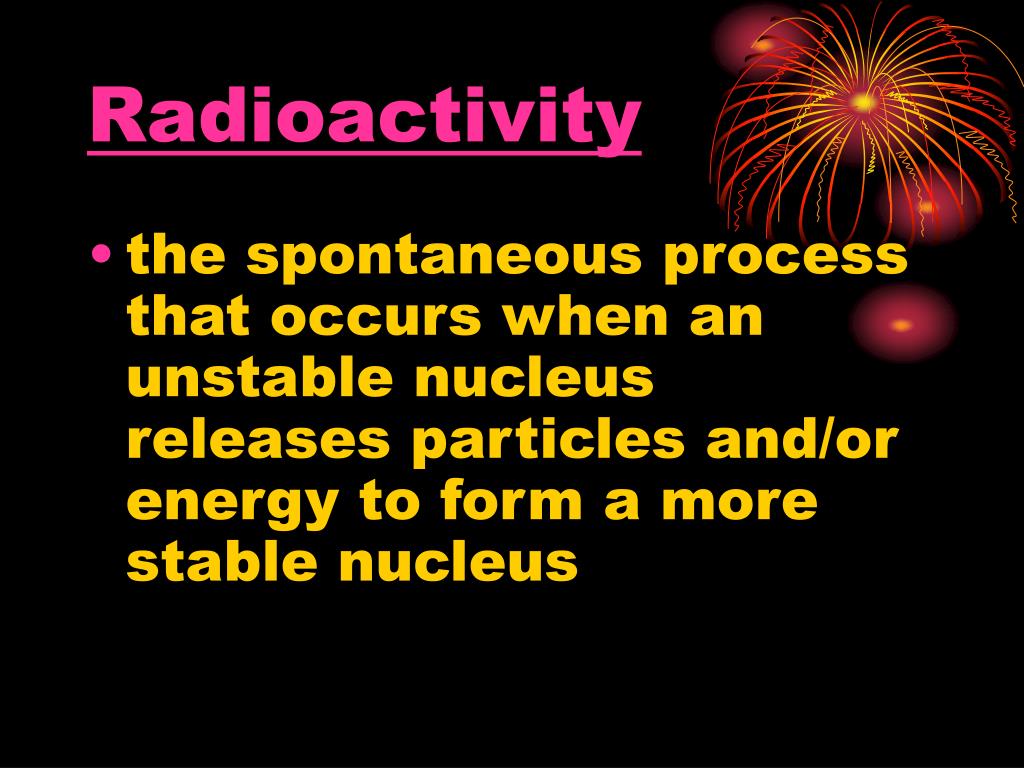 Radioactivity

• the spontaneous process that occurs when an unstable nucleus releases particles and/or energy to form a more stable nucleus